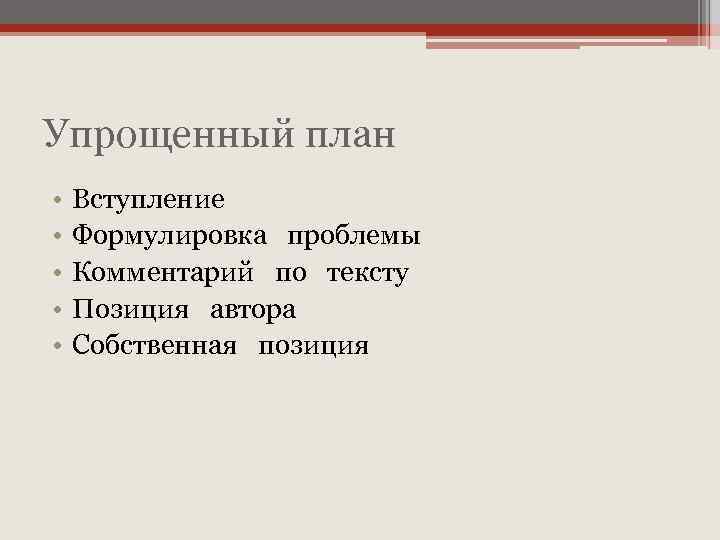 Упрощенный план

• Вступление
• Формулировка проблемы
• Комментарий по тексту
• Позиция автора
• Собственная позиция